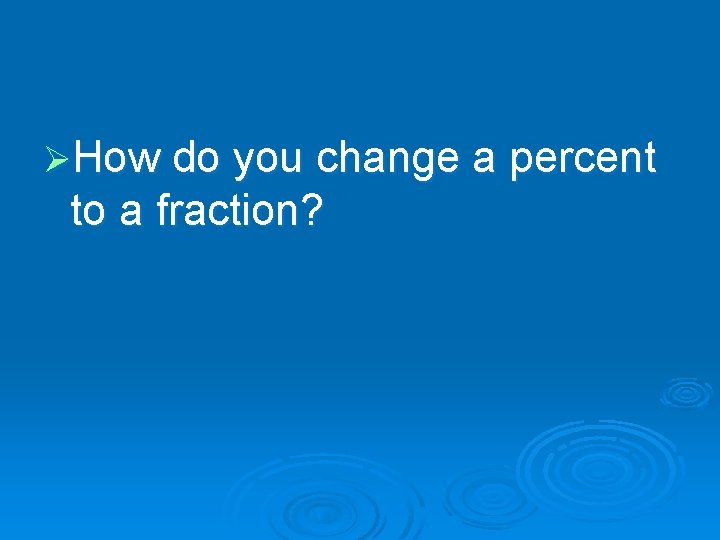 ➢How do you change a percent to a fraction?